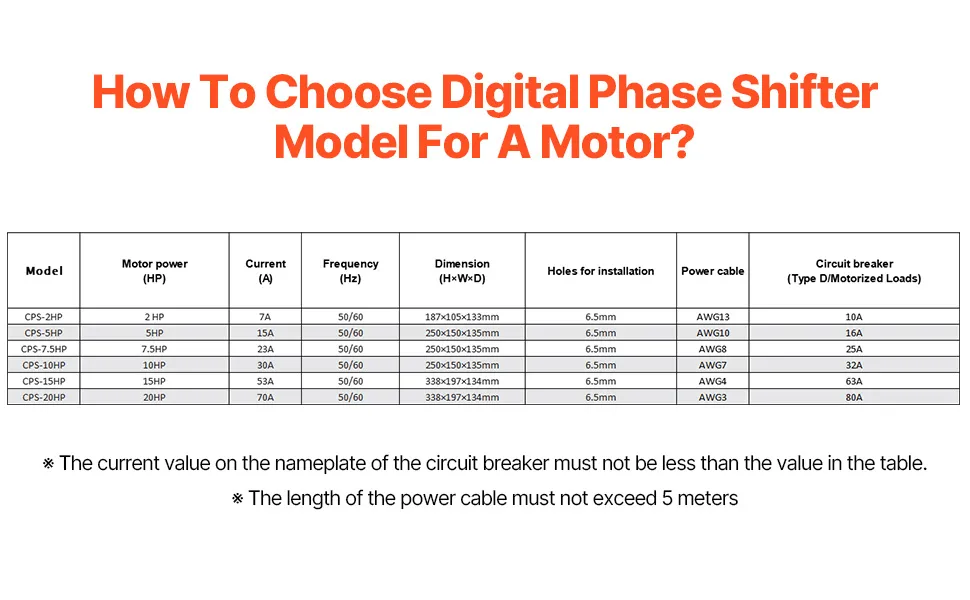 How To Choose Digital Phase Shifter Model For A Motor?

| Model | Motor power (HP) | Current (A) | Frequency (Hz) | Dimension (H×W×D) | Holes for installation | Power cable | Circuit breaker (Type D/Motorized Loads) |
|---|---|---|---|---|---|---|---|
| CPS-2HP | 2 HP | 7A | 50/60 | 187×105×133mm | 6.5mm | AWG13 | 10A |
| CPS-5HP | 5HP | 15A | 50/60 | 250×150×135mm | 6.5mm | AWG10 | 16A |
| CPS-7.5HP | 7.5HP | 23A | 50/60 | 250×150×135mm | 6.5mm | AWG8 | 25A |
| CPS-10HP | 10HP | 30A | 50/60 | 250×150×135mm | 6.5mm | AWG7 | 32A |
| CPS-15HP | 15HP | 53A | 50/60 | 338×197×134mm | 6.5mm | AWG4 | 63A |
| CPS-20HP | 20HP | 70A | 50/60 | 338×197×134mm | 6.5mm | AWG3 | 80A |

※ The current value on the nameplate of the circuit breaker must not be less than the value in the table.

※ The length of the power cable must not exceed 5 meters